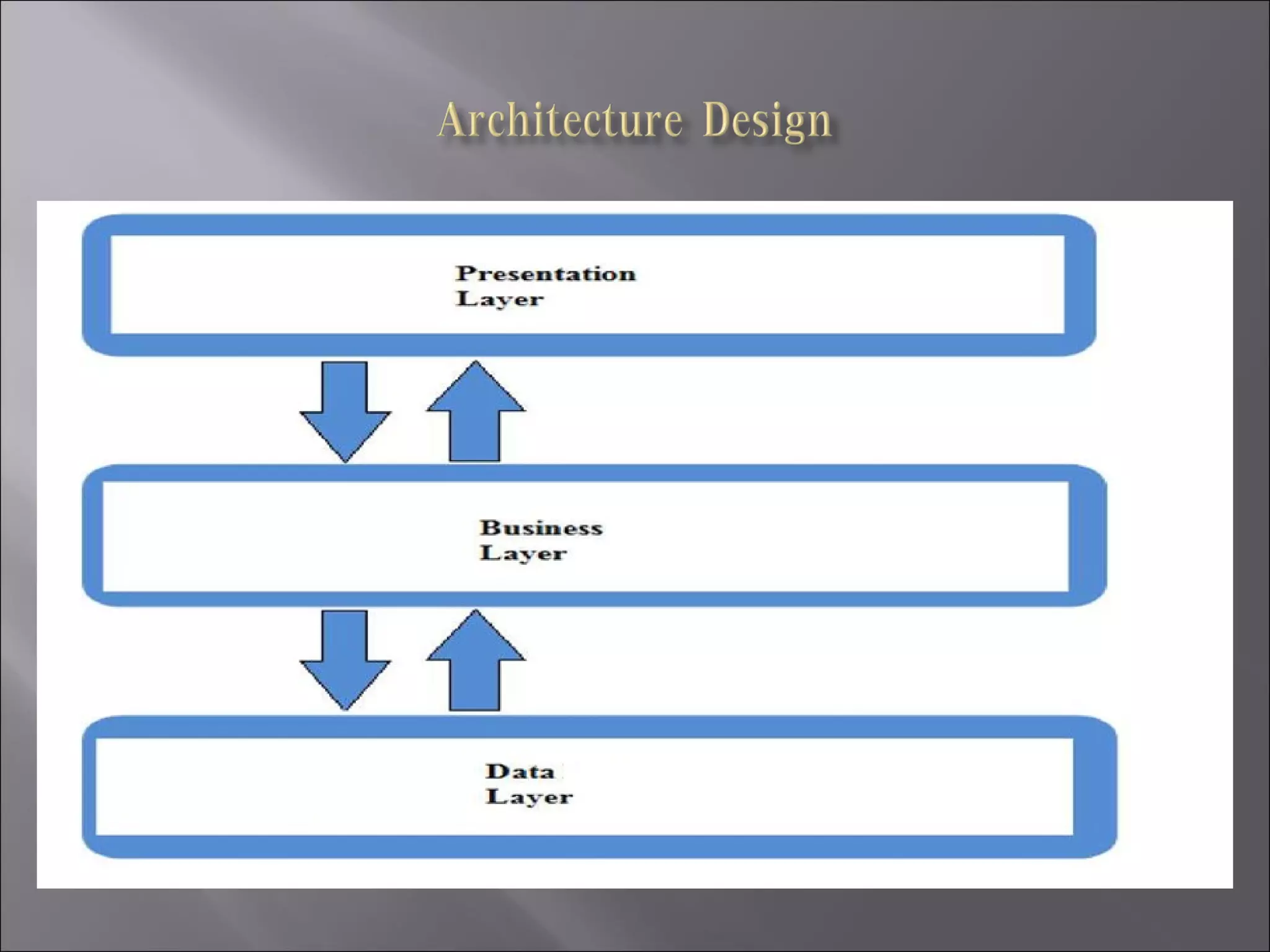 Architecture Design

Presentation Layer

Business Layer

Data Layer